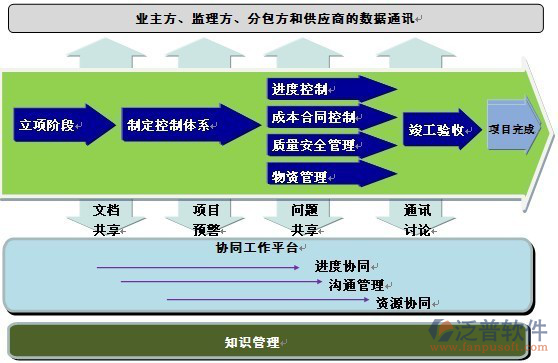 业主方、监理方、分包方和供应商的数据通讯

立项阶段

制定控制体系

进度控制

成本合同控制

质量安全管理

物资管理

竣工验收

项目完成

文档共享

项目预警

问题共享

通讯讨论

协同工作平台

进度协同

沟通管理

资源协同

知识管理

泛普软件
www.fanpusoft.com